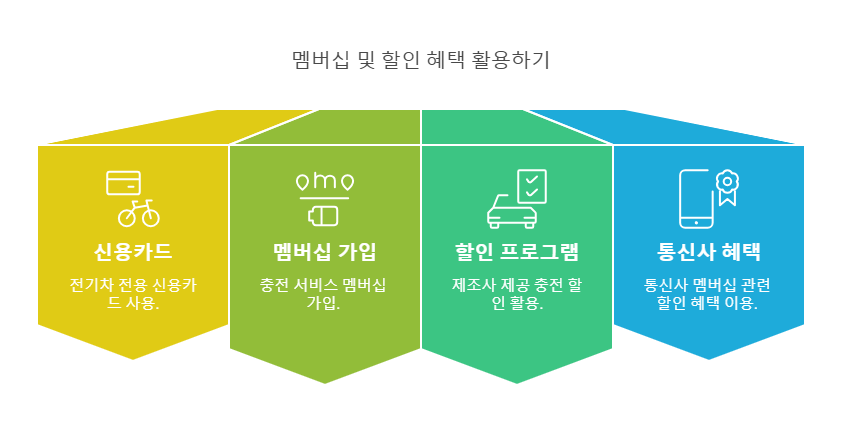 멤버십 및 할인 혜택 활용하기

신용카드

전기차 전용 신용카드 사용.

멤버십 가입

충전 서비스 멤버십 가입.

할인 프로그램

제조사 제공 충전 할인 활용.

통신사 혜택

통신사 멤버십 관련 할인 혜택 이용.